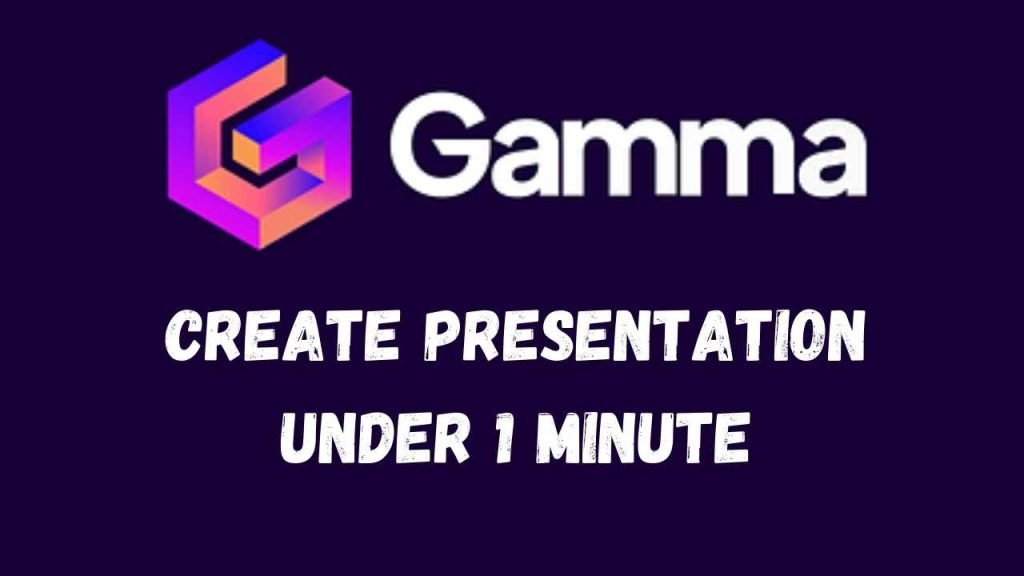 Gamma

CREATE PRESENTATION UNDER 1 MINUTE